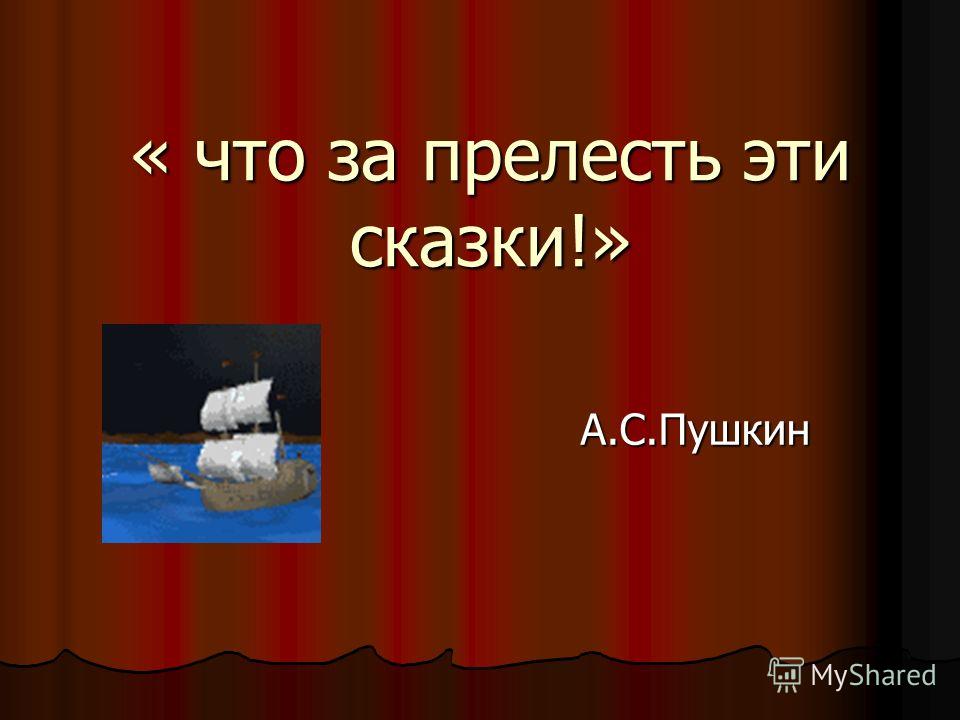 « что за прелесть эти сказки!»

А.С.Пушкин

MyShared